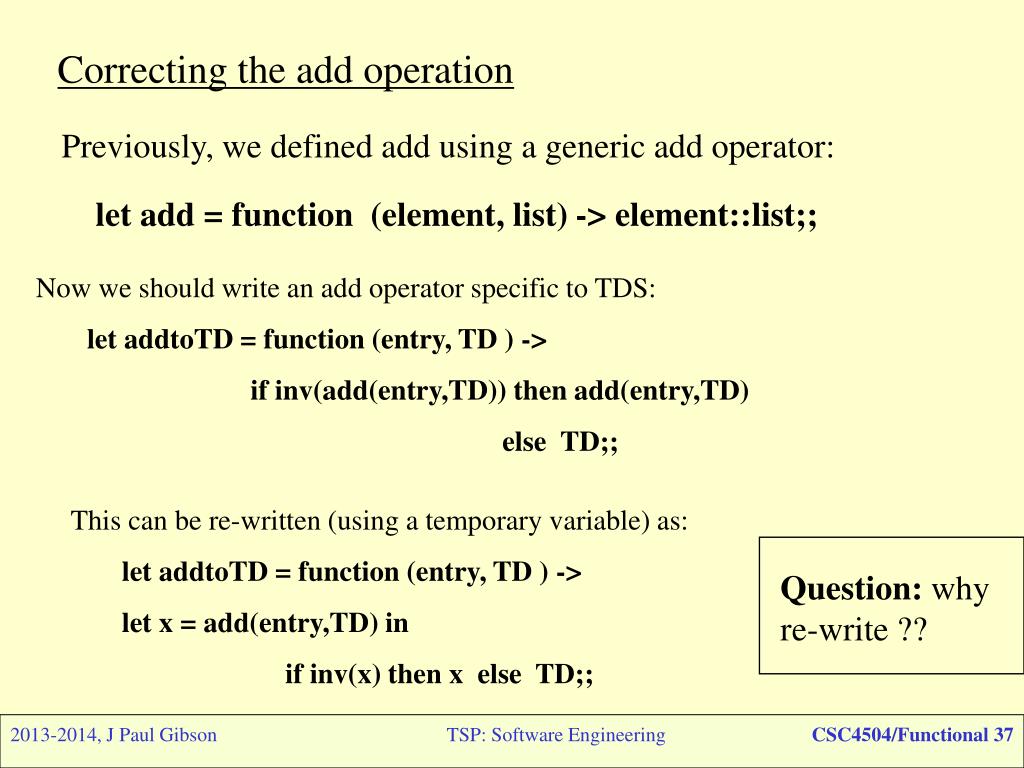 Correcting the add operation

Previously, we defined add using a generic add operator:

let add = function (element, list) -> element::list;;

Now we should write an add operator specific to TDS:

let addtoTD = function (entry, TD ) ->

if inv(add(entry,TD)) then add(entry,TD)

else TD;;

This can be re-written (using a temporary variable) as:

let addtoTD = function (entry, TD ) ->

let x = add(entry,TD) in

if inv(x) then x else TD;;

Question: why re-write ??

2013-2014, J Paul Gibson

TSP: Software Engineering

CSC4504/Functional 37